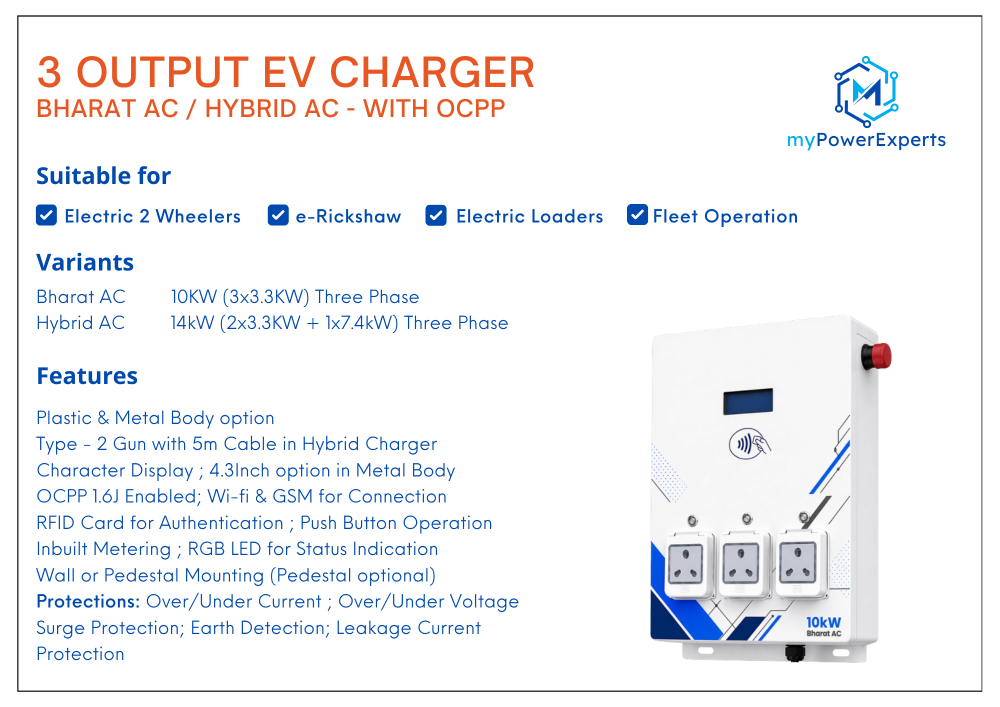 3 OUTPUT EV CHARGER
BHARAT AC / HYBRID AC - WITH OCPP

myPowerExperts

Suitable for

Electric 2 Wheelers  e-Rickshaw  Electric Loaders  Fleet Operation

Variants

Bharat AC  10KW (3x3.3KW) Three Phase
Hybrid AC  14kW (2x3.3KW + 1x7.4kW) Three Phase

Features

Plastic & Metal Body option
Type - 2 Gun with 5m Cable in Hybrid Charger
Character Display ; 4.3Inch option in Metal Body
OCPP 1.6J Enabled; Wi-fi & GSM for Connection
RFID Card for Authentication ; Push Button Operation
Inbuilt Metering ; RGB LED for Status Indication
Wall or Pedestal Mounting (Pedestal optional)
Protections: Over/Under Current ; Over/Under Voltage
Surge Protection; Earth Detection; Leakage Current Protection

10kW
Bharat AC